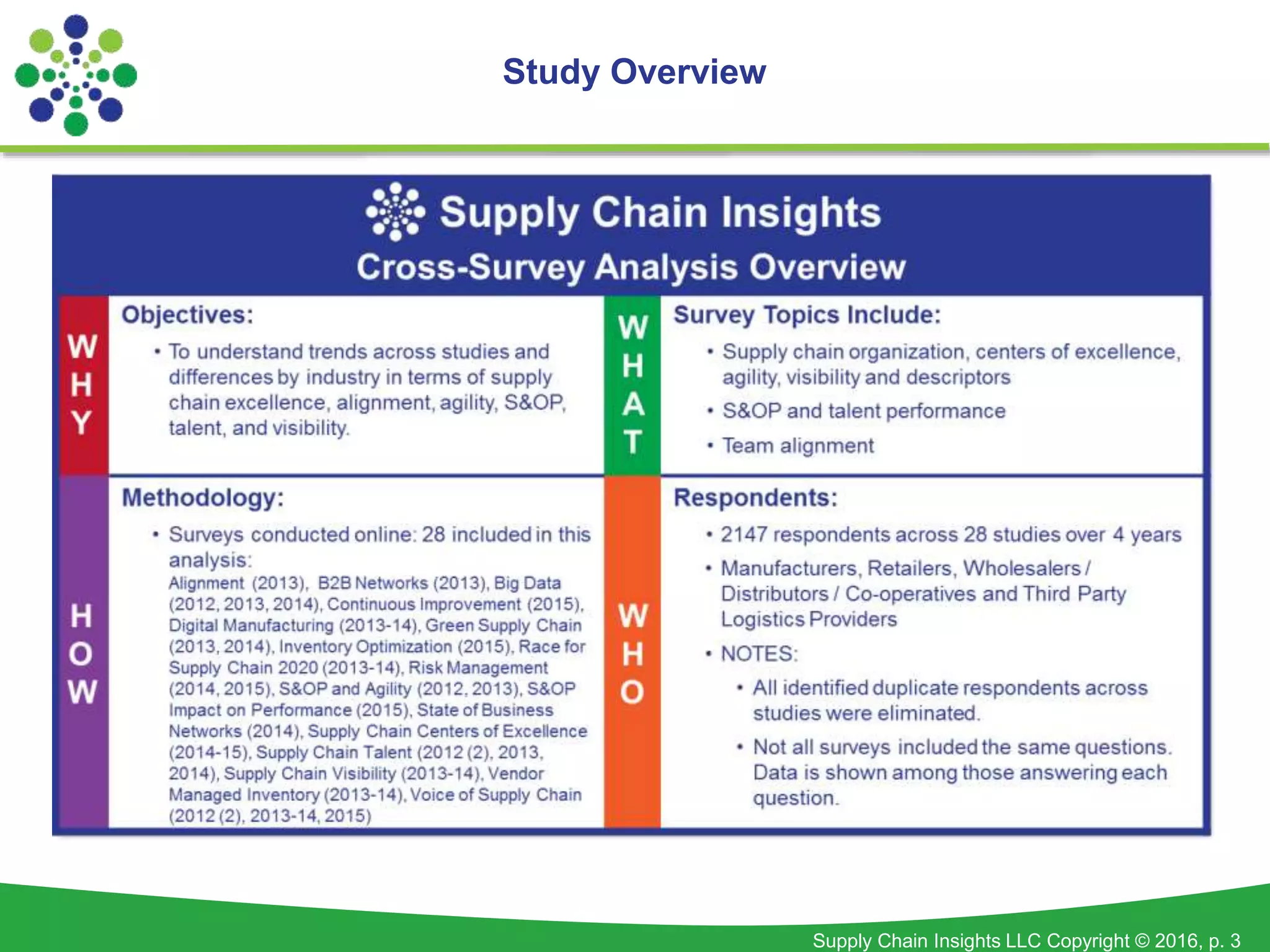 Study Overview

Supply Chain Insights
Cross-Survey Analysis Overview

WHY

Objectives:

• To understand trends across studies and differences by industry in terms of supply chain excellence, alignment, agility, S&OP, talent, and visibility.

WHAT

Survey Topics Include:

• Supply chain organization, centers of excellence, agility, visibility and descriptors

• S&OP and talent performance

• Team alignment

HOW

Methodology:

• Surveys conducted online: 28 included in this analysis:
Alignment (2013), B2B Networks (2013), Big Data (2012, 2013, 2014), Continuous Improvement (2015), Digital Manufacturing (2013-14), Green Supply Chain (2013, 2014), Inventory Optimization (2015), Race for Supply Chain 2020 (2013-14), Risk Management (2014, 2015), S&OP and Agility (2012, 2013), S&OP Impact on Performance (2015), State of Business Networks (2014), Supply Chain Centers of Excellence (2014-15), Supply Chain Talent (2012 (2), 2013, 2014), Supply Chain Visibility (2013-14), Vendor Managed Inventory (2013-14), Voice of Supply Chain (2012 (2), 2013-14, 2015)

WHO

Respondents:

• 2147 respondents across 28 studies over 4 years

• Manufacturers, Retailers, Wholesalers / Distributors / Co-operatives and Third Party Logistics Providers

• NOTES:

• All identified duplicate respondents across studies were eliminated.

• Not all surveys included the same questions. Data is shown among those answering each question.

Supply Chain Insights LLC Copyright © 2016, p. 3